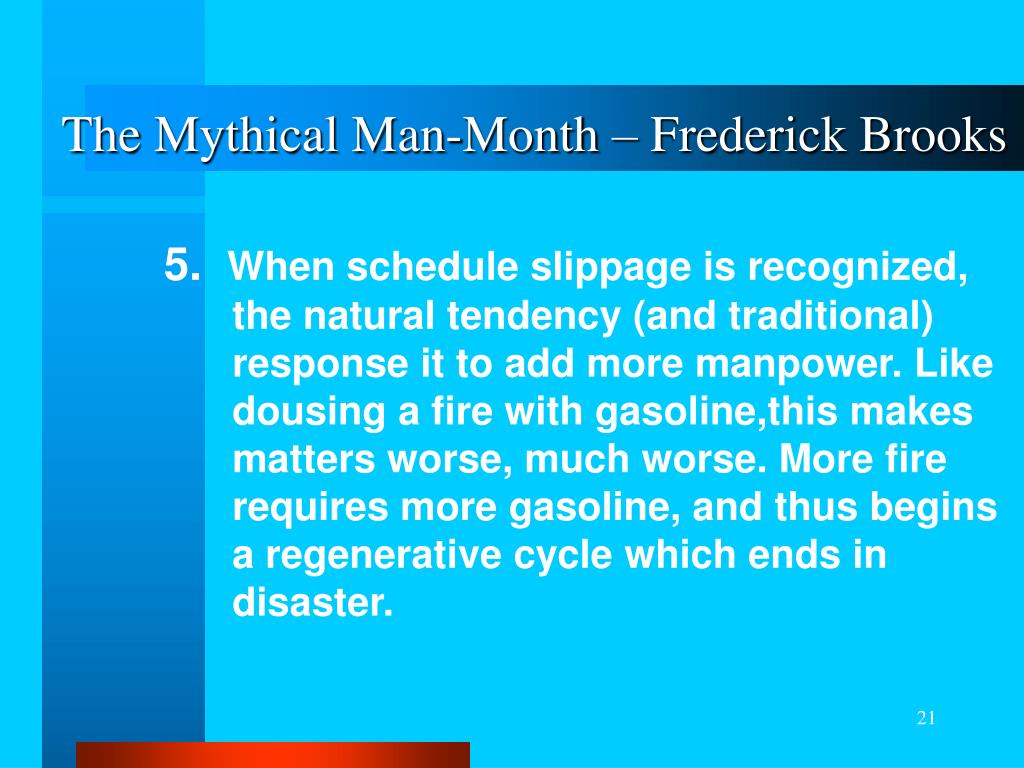 The Mythical Man-Month – Frederick Brooks

5. When schedule slippage is recognized, the natural tendency (and traditional) response it to add more manpower. Like dousing a fire with gasoline,this makes matters worse, much worse. More fire requires more gasoline, and thus begins a regenerative cycle which ends in disaster.

21